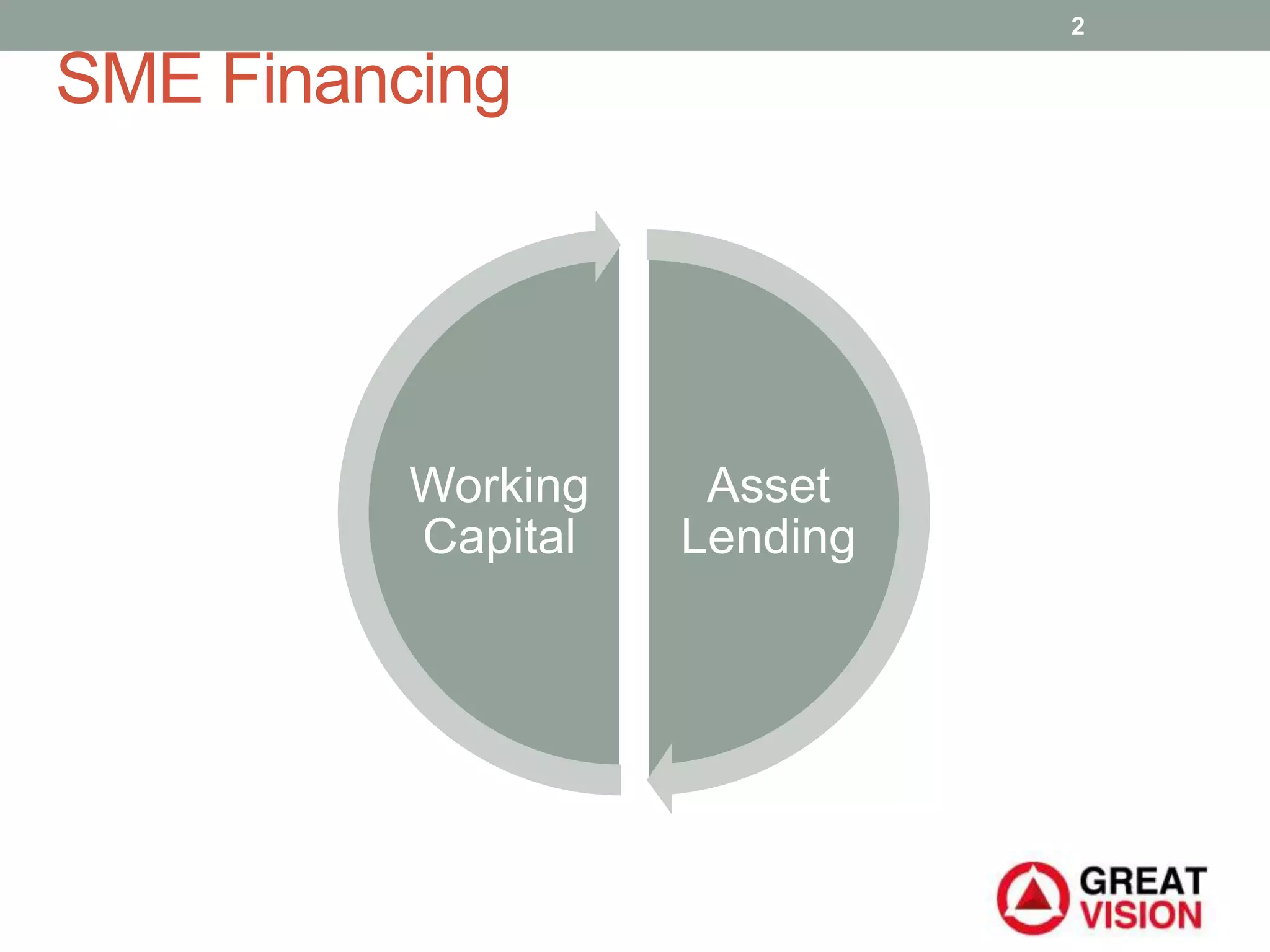 2

SME Financing

Working Capital

Asset Lending

GREAT VISION